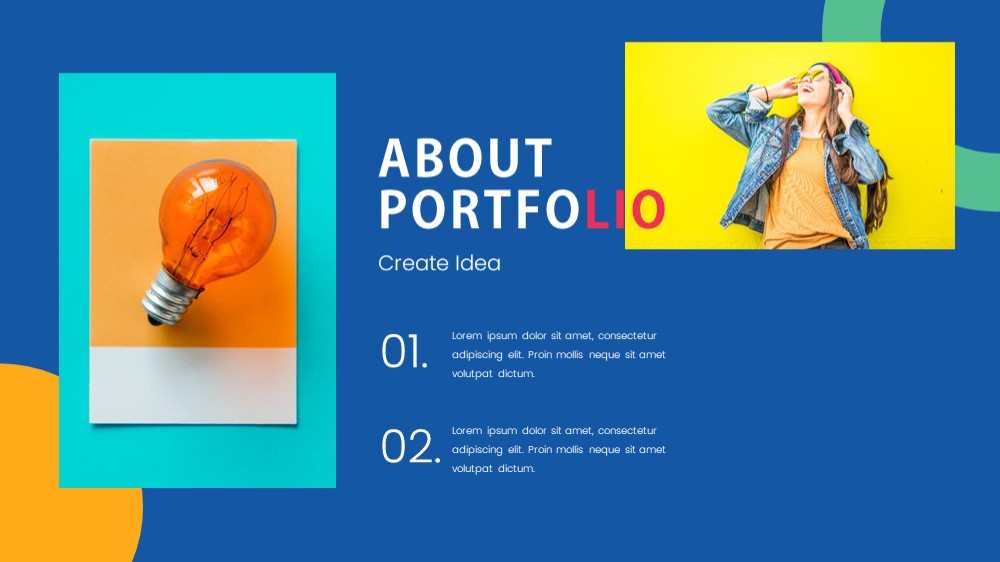 ABOUT PORTFOLIO

Create Idea

01. Lorem ipsum dolor sit amet, consectetur adipiscing elit. Proin mollis neque sit amet volutpat dictum.

02. Lorem ipsum dolor sit amet, consectetur adipiscing elit. Proin mollis neque sit amet volutpat dictum.